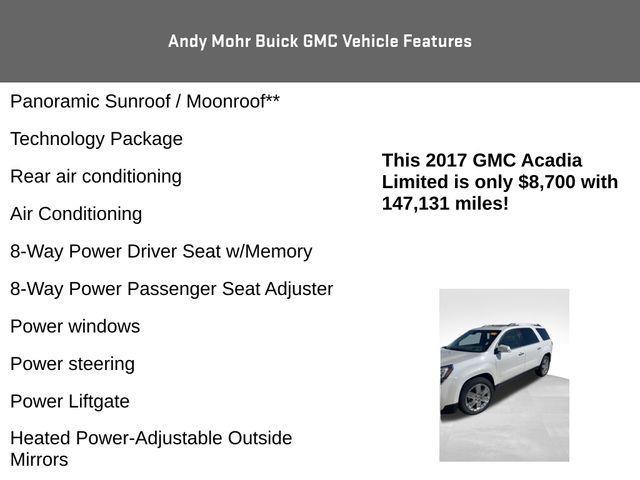 Andy Mohr Buick GMC Vehicle Features

Panoramic Sunroof / Moonroof**

Technology Package

Rear air conditioning

Air Conditioning

8-Way Power Driver Seat w/Memory

8-Way Power Passenger Seat Adjuster

Power windows

Power steering

Power Liftgate

Heated Power-Adjustable Outside Mirrors

This 2017 GMC Acadia Limited is only $8,700 with 147,131 miles!